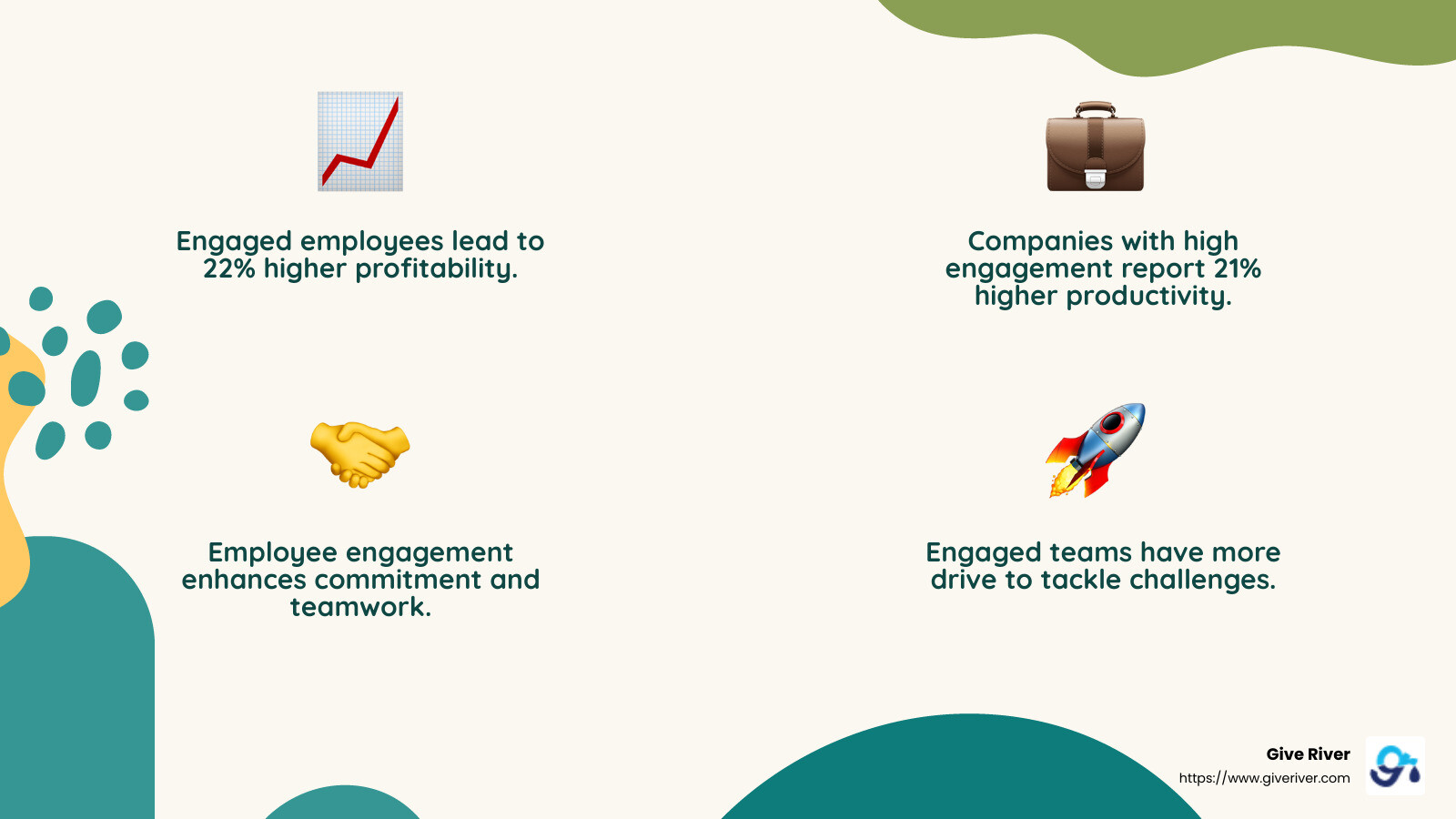 Engaged employees lead to 22% higher profitability.

Companies with high engagement report 21% higher productivity.

Employee engagement enhances commitment and teamwork.

Engaged teams have more drive to tackle challenges.

Give River
https://www.giveriver.com